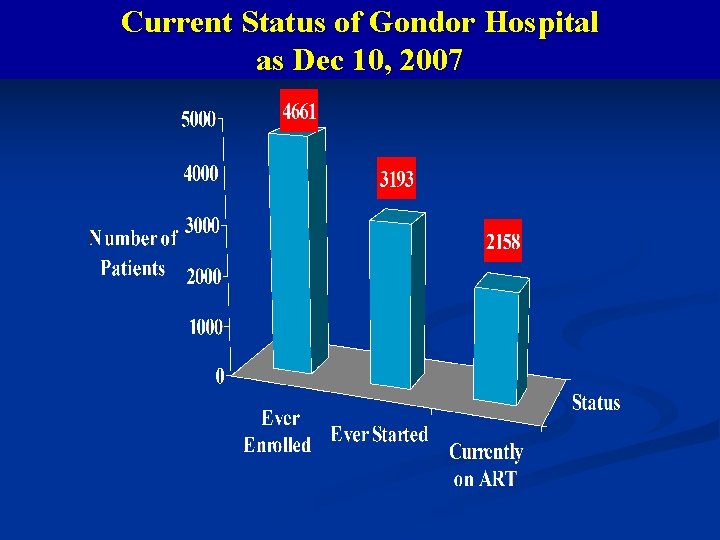 Current Status of Gondor Hospital as Dec 10, 2007

Number of Patients

5000
4000
3000
2000
1000
0

4661
3193
2158

Ever Enrolled
Ever Started
Currently on ART

Status